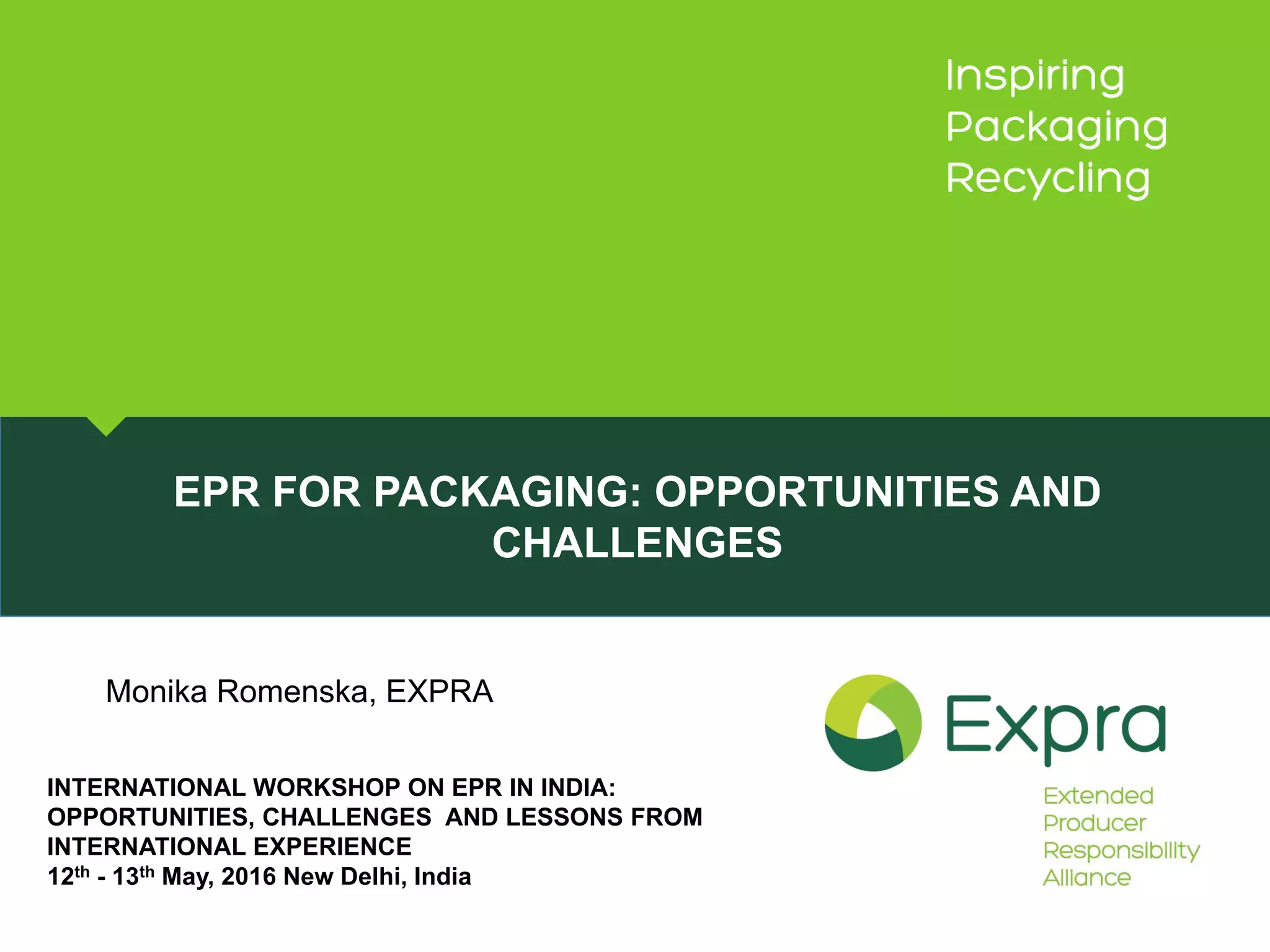 Inspiring
Packaging
Recycling

EPR FOR PACKAGING: OPPORTUNITIES AND CHALLENGES

Monika Romenska, EXPRA

INTERNATIONAL WORKSHOP ON EPR IN INDIA: OPPORTUNITIES, CHALLENGES AND LESSONS FROM INTERNATIONAL EXPERIENCE
12$^{th}$ - 13$^{th}$ May, 2016 New Delhi, India

Expra
Extended
Producer
Responsibility
Alliance